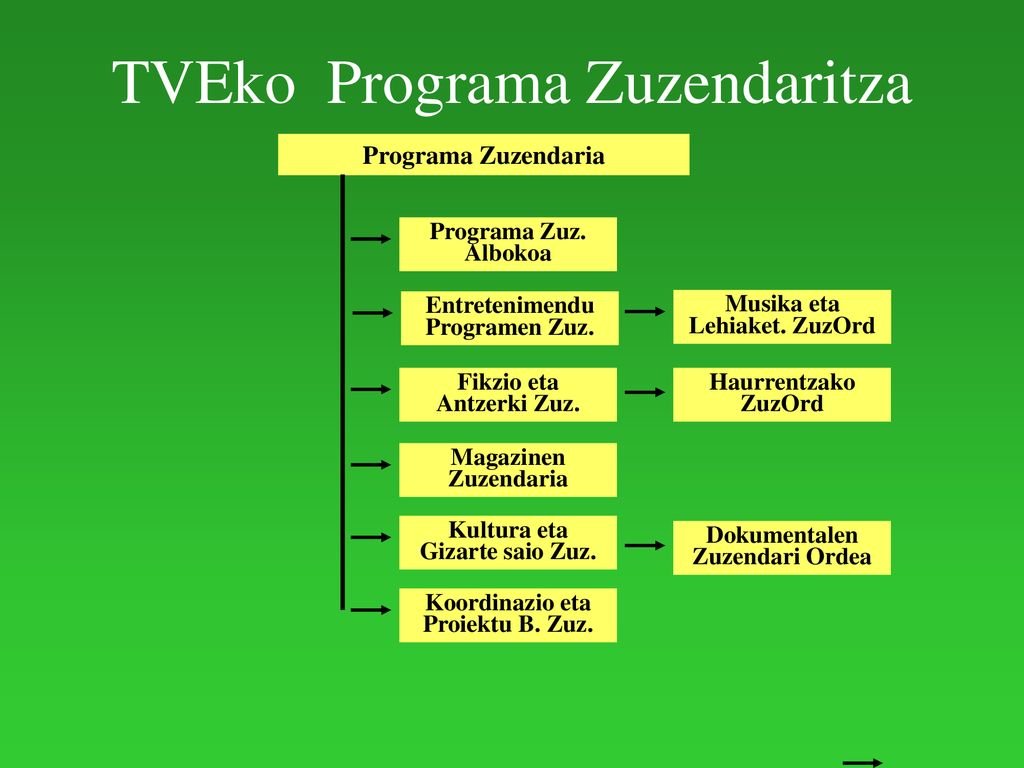 TVEko Programa Zuzendaritza

Programa Zuzendaria

Programa Zuz. Albokoa

Entretenimendu Programen Zuz.

Musika eta Lehiaket. ZuzOrd

Fikzio eta Antzerki Zuz.

Haurrentzako ZuzOrd

Magazinen Zuzendaria

Kultura eta Gizarte saio Zuz.

Dokumentalen Zuzendari Ordea

Koordinazio eta Proiektu B. Zuz.